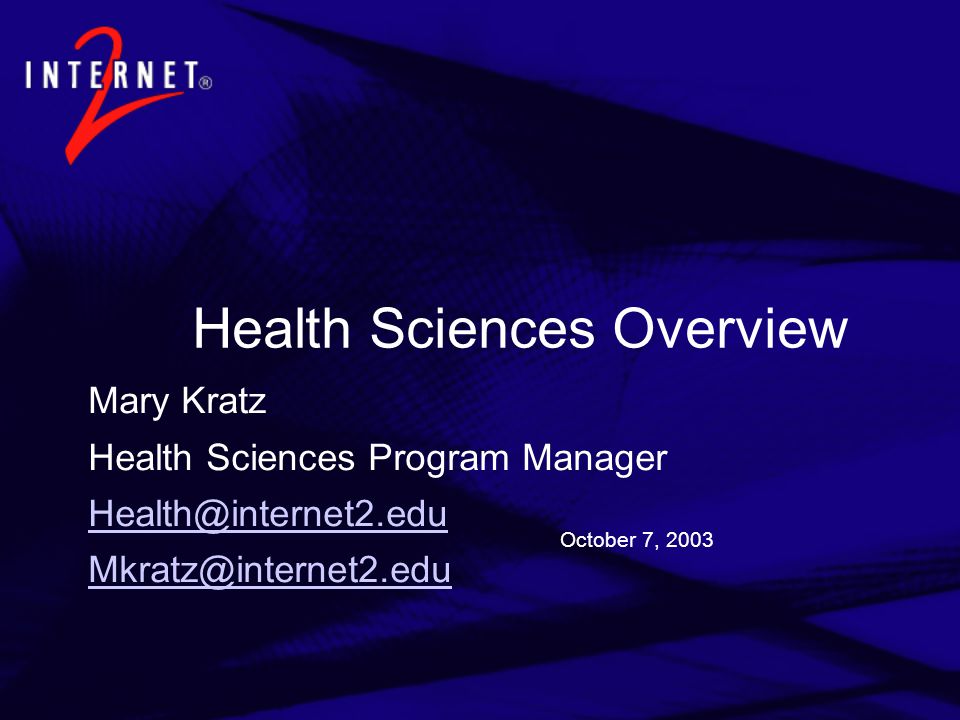 INTERNET® 2

Health Sciences Overview

Mary Kratz

Health Sciences Program Manager

Health@internet2.edu

Mkratz@internet2.edu

October 7, 2003